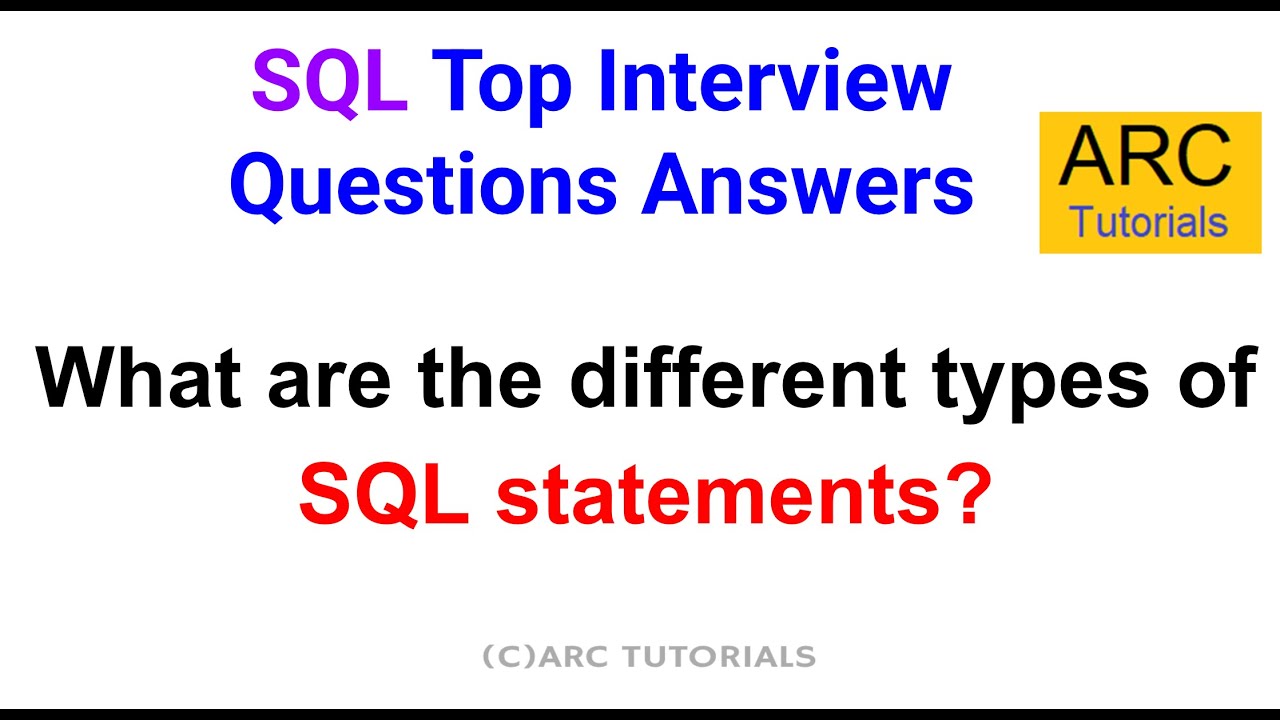 SQL Top Interview Questions Answers

ARC
Tutorials

What are the different types of SQL statements?

(C)ARC TUTORIALS